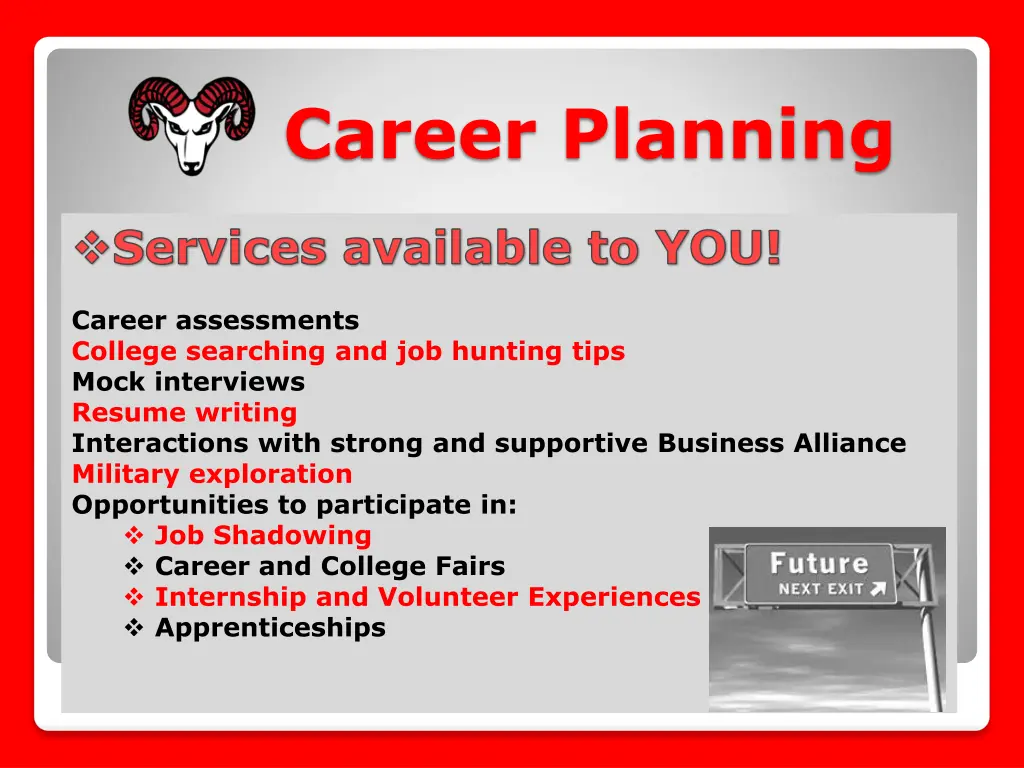 Career Planning

❖Services available to YOU!

Career assessments
College searching and job hunting tips
Mock interviews
Resume writing
Interactions with strong and supportive Business Alliance
Military exploration
Opportunities to participate in:
❖ Job Shadowing
❖ Career and College Fairs
❖ Internship and Volunteer Experiences
❖ Apprenticeships

Future
NEXT EXIT